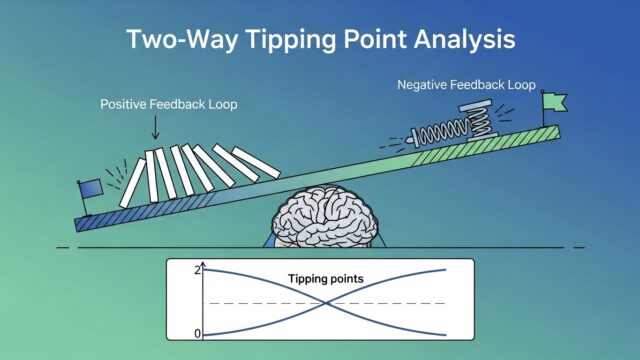 Two-Way Tipping Point Analysis

Positive Feedback Loop

Negative Feedback Loop

2

Tipping points

0